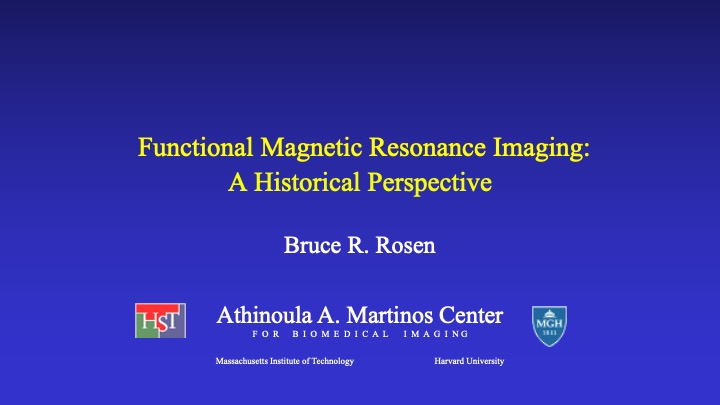 Functional Magnetic Resonance Imaging:
A Historical Perspective

Bruce R. Rosen

HST

Athinoula A. Martinos Center
FOR BIOMEDICAL IMAGING

MGH 1811

Massachusetts Institute of Technology

Harvard University